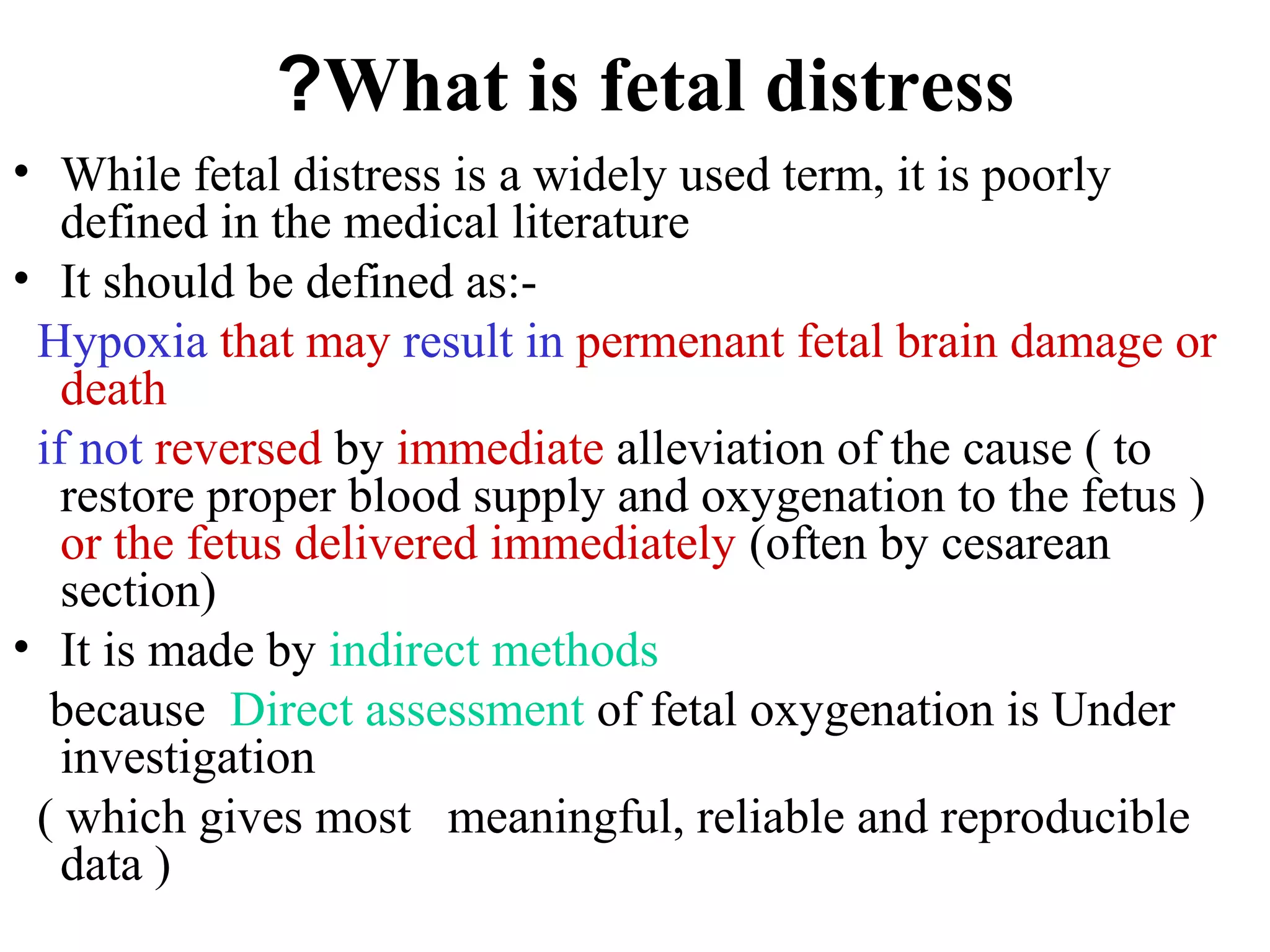 ?What is fetal distress

• While fetal distress is a widely used term, it is poorly defined in the medical literature

• It should be defined as:-

Hypoxia that may result in permenant fetal brain damage or death

if not reversed by immediate alleviation of the cause ( to restore proper blood supply and oxygenation to the fetus ) or the fetus delivered immediately (often by cesarean section)

• It is made by indirect methods

because Direct assessment of fetal oxygenation is Under investigation

( which gives most meaningful, reliable and reproducible data )